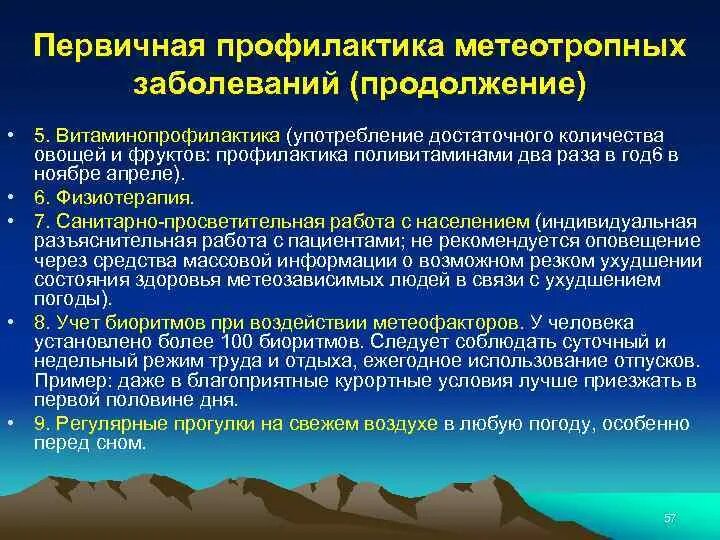 Первичная профилактика метеотропных заболеваний (продолжение)

• 5. Витаминопрофилактика (употребление достаточного количества овощей и фруктов: профилактика поливитаминами два раза в год6 в ноябре апреле).
• 6. Физиотерапия.
• 7. Санитарно-просветительная работа с населением (индивидуальная разъяснительная работа с пациентами; не рекомендуется оповещение через средства массовой информации о возможном резком ухудшении состояния здоровья метеозависимых людей в связи с ухудшением погоды).
• 8. Учет биоритмов при воздействии метеофакторов. У человека установлено более 100 биоритмов. Следует соблюдать суточный и недельный режим труда и отдыха, ежегодное использование отпусков. Пример: даже в благоприятные курортные условия лучше приезжать в первой половине дня.
• 9. Регулярные прогулки на свежем воздухе в любую погоду, особенно перед сном.

57